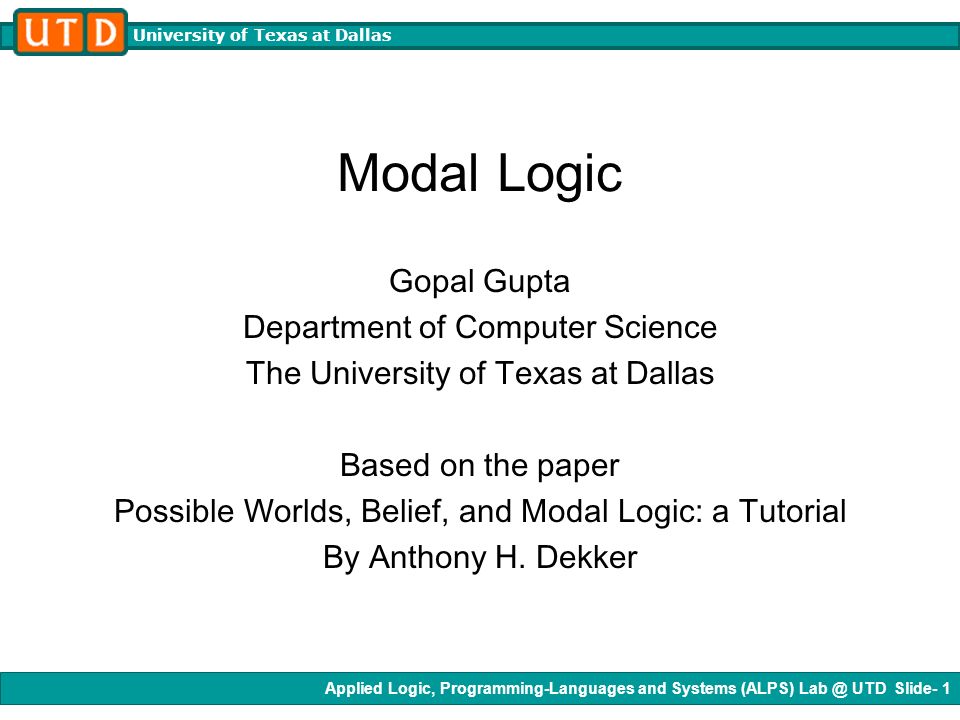 UTD University of Texas at Dallas

Modal Logic

Gopal Gupta
Department of Computer Science
The University of Texas at Dallas

Based on the paper
Possible Worlds, Belief, and Modal Logic: a Tutorial
By Anthony H. Dekker

Applied Logic, Programming-Languages and Systems (ALPS) Lab @ UTD Slide- 1